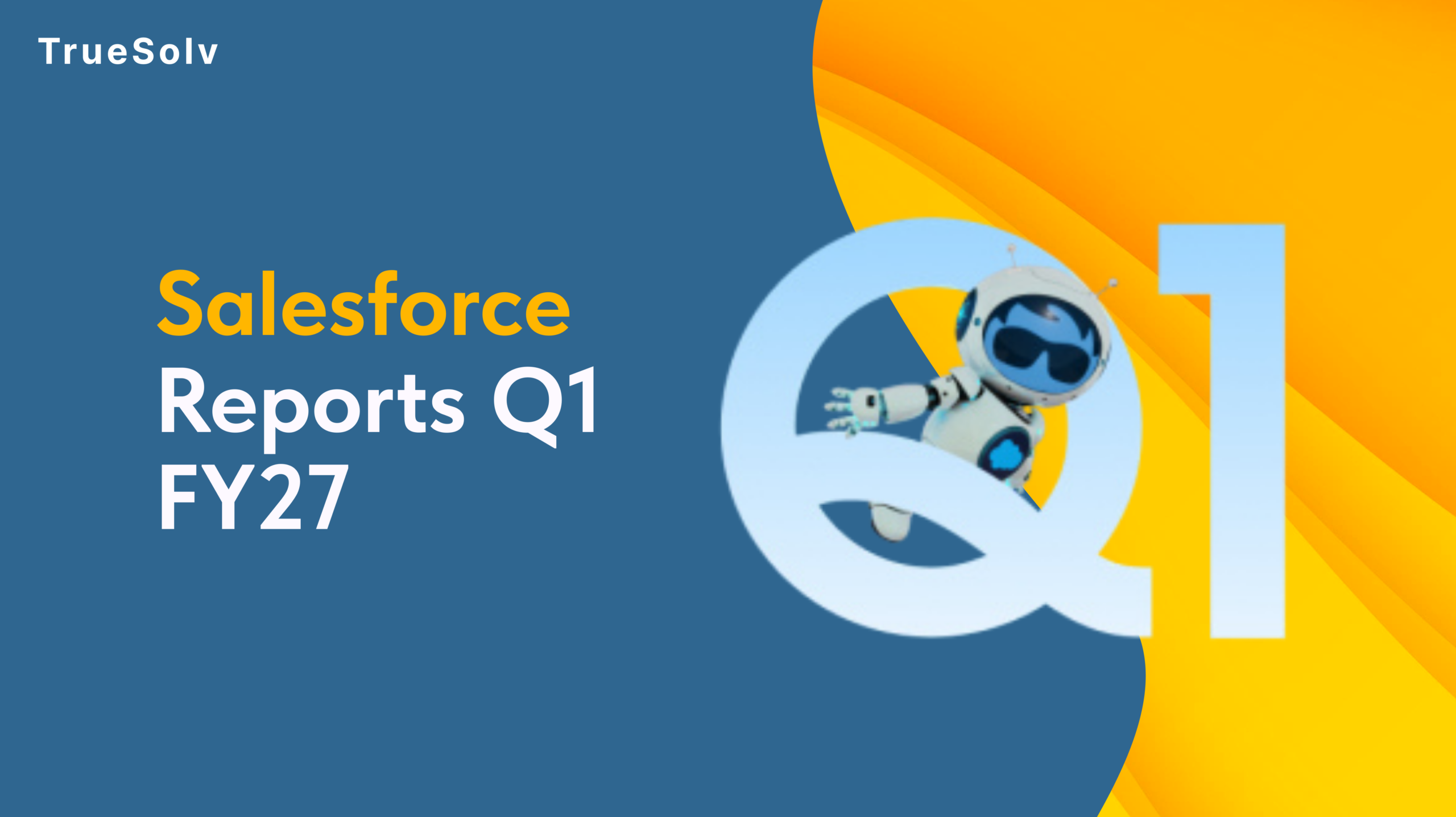 TrueSolv

Salesforce
Reports Q1
FY27

Q1